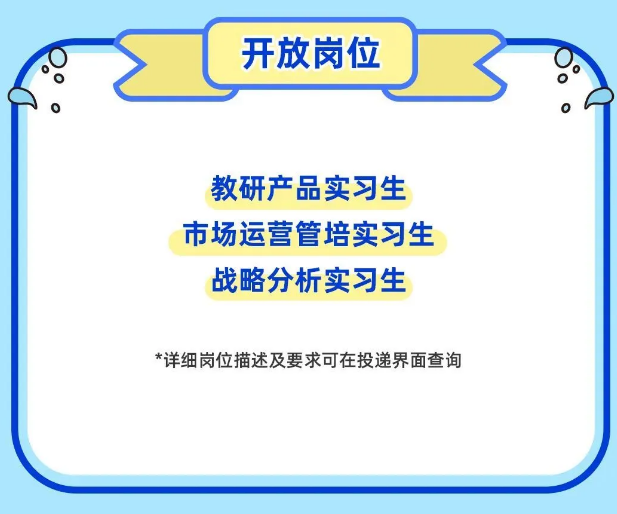 开放岗位

教研产品实习生
市场运营管培实习生
战略分析实习生

*详细岗位描述及要求可在投递界面查询